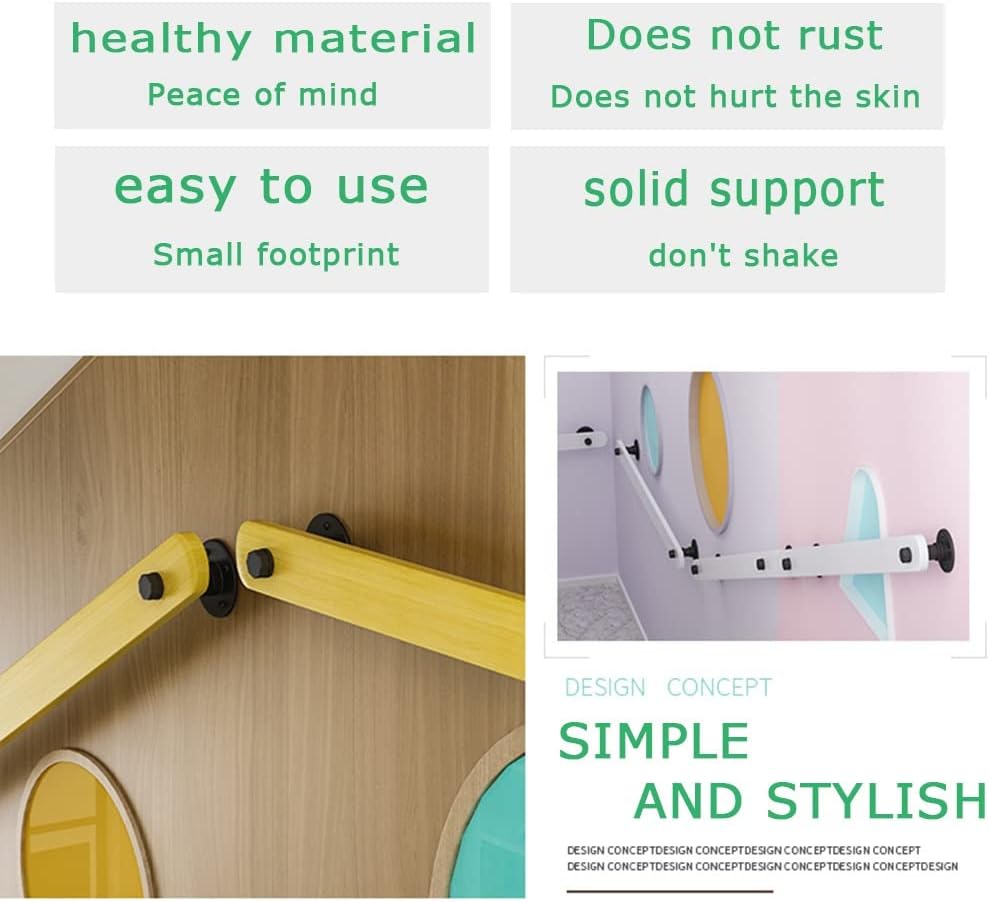 healthy material
Peace of mind

Does not rust
Does not hurt the skin

easy to use
Small footprint

solid support
don't shake

DESIGN CONCEPT

SIMPLE
AND STYLISH

DESIGN CONCEPTDESIGN CONCEPTDESIGN CONCEPTDESIGN CONCEPT
DESIGN CONCEPTDESIGN CONCEPTDESIGN CONCEPTDESIGN CONCEPTDESIGN